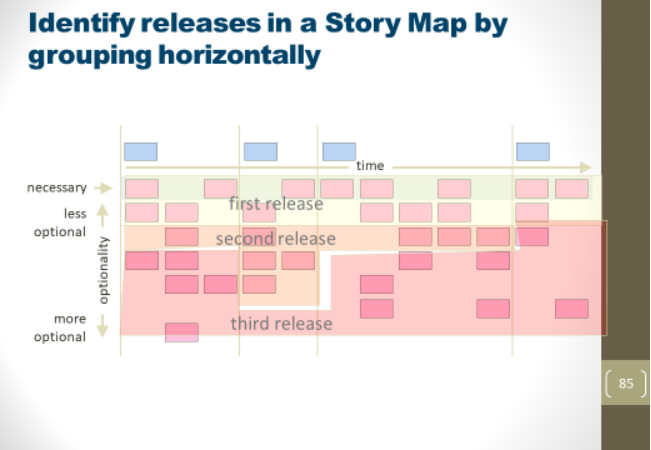 Identify releases in a Story Map by grouping horizontally

time

necessary

less optional

optionality

more optional

first release

second release

third release

85